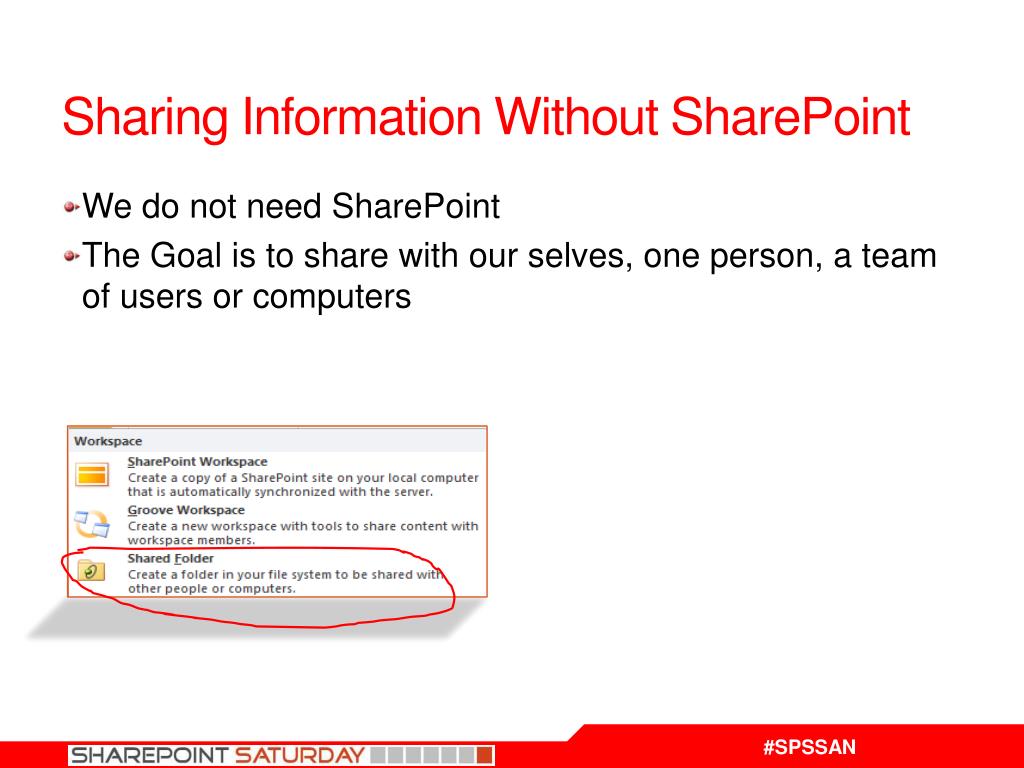 Sharing Information Without SharePoint

We do not need SharePoint

The Goal is to share with our selves, one person, a team of users or computers

Workspace

SharePoint Workspace
Create a copy of a SharePoint site on your local computer that is automatically synchronized with the server.

Groove Workspace
Create a new workspace with tools to share content with workspace members.

Shared Folder
Create a folder in your file system to be shared with other people or computers.

SHAREPOINT SATURDAY

#SPSSAN